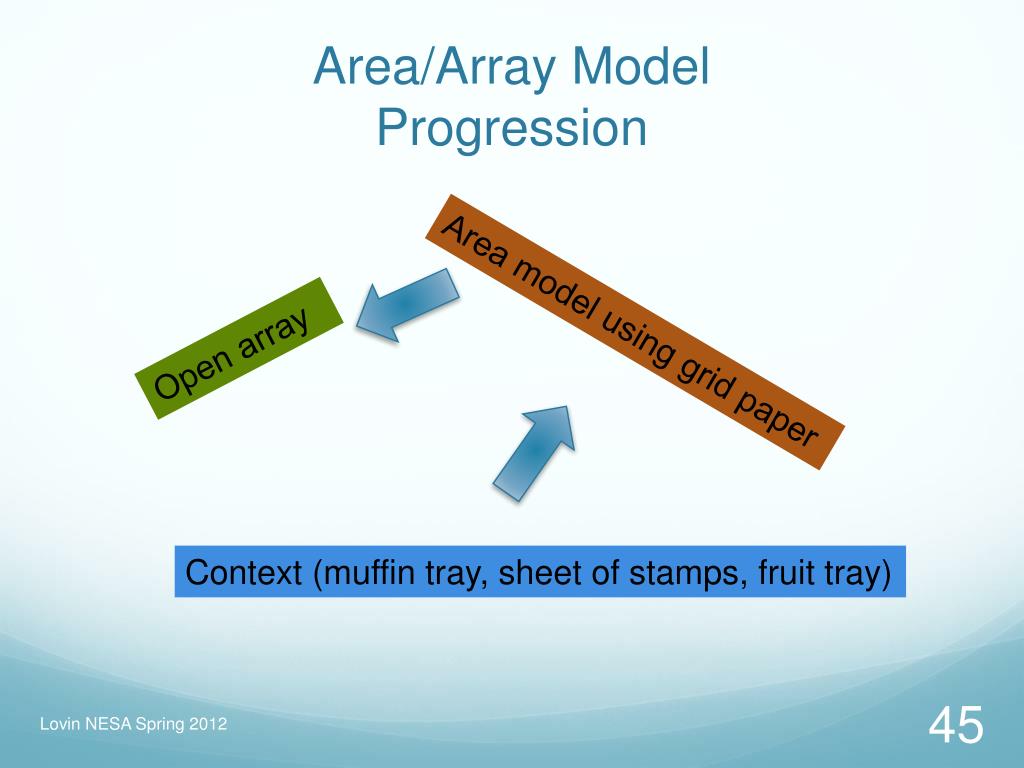 Area/Array Model Progression

Open array

Area model using grid paper

Context (muffin tray, sheet of stamps, fruit tray)

Lovin NESA Spring 2012

45